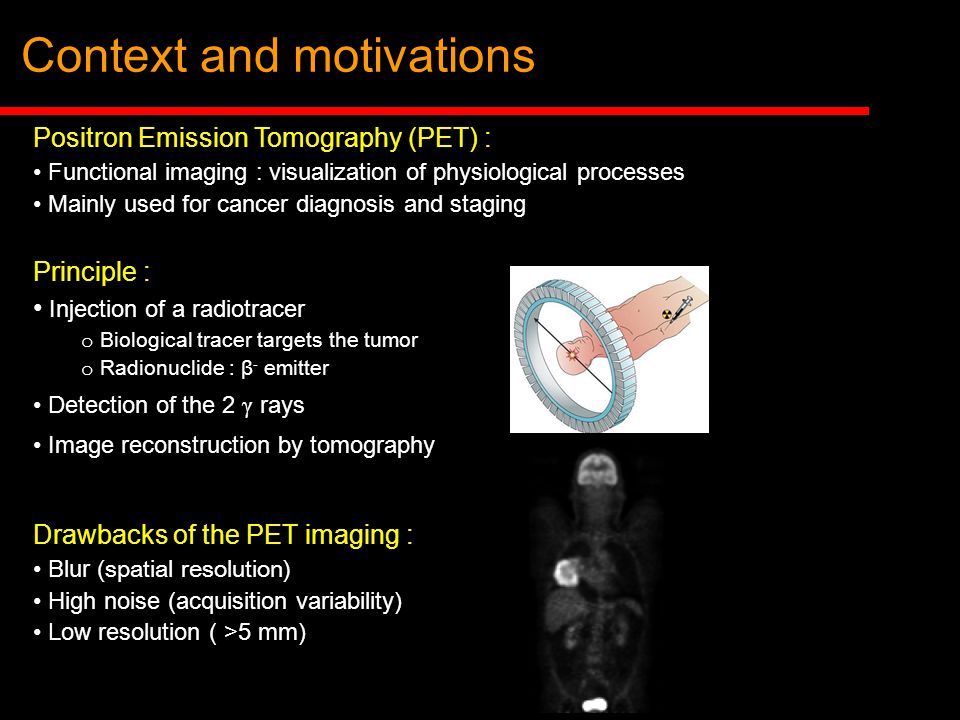 Context and motivations

Positron Emission Tomography (PET) :
• Functional imaging : visualization of physiological processes
• Mainly used for cancer diagnosis and staging

Principle :
• Injection of a radiotracer
o Biological tracer targets the tumor
o Radionuclide : $\beta^-$ emitter
• Detection of the 2 $\gamma$ rays
• Image reconstruction by tomography

Drawbacks of the PET imaging :
• Blur (spatial resolution)
• High noise (acquisition variability)
• Low resolution ( >5 mm)